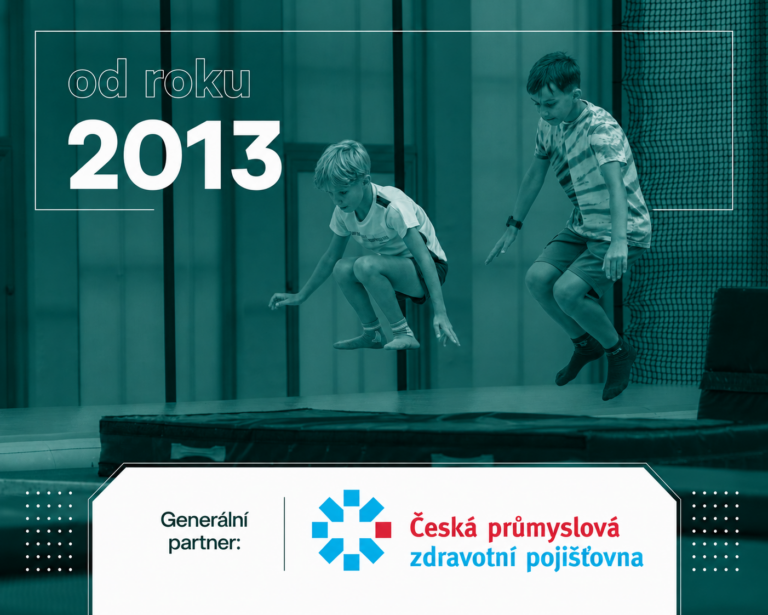 od roku
2013

Generální partner:

Česká průmyslová zdravotní pojišťovna